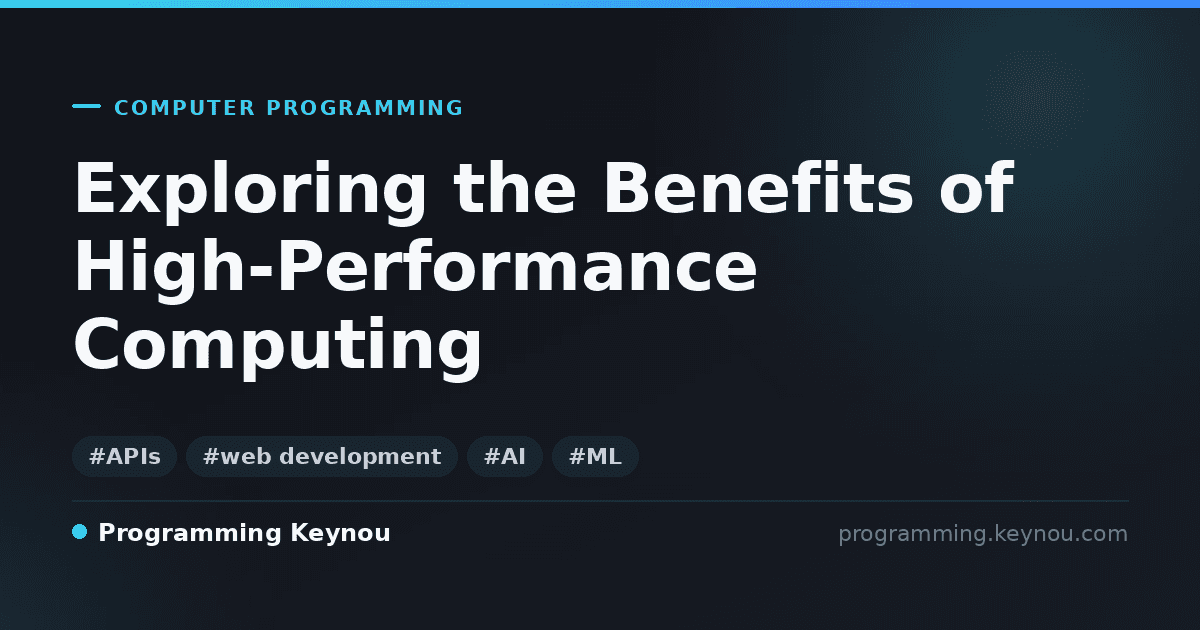 COMPUTER PROGRAMMING

Exploring the Benefits of High-Performance Computing

#APIs #web development #AI #ML

Programming Keynou

programming.keynou.com